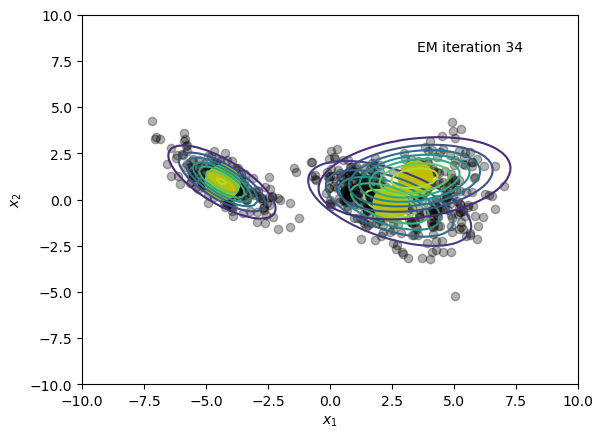 EM iteration 34

10.0
7.5
5.0
2.5
0.0
−2.5
−5.0
−7.5
−10.0

$x_2$

−10.0 −7.5 −5.0 −2.5 0.0 2.5 5.0 7.5 10.0

$x_1$